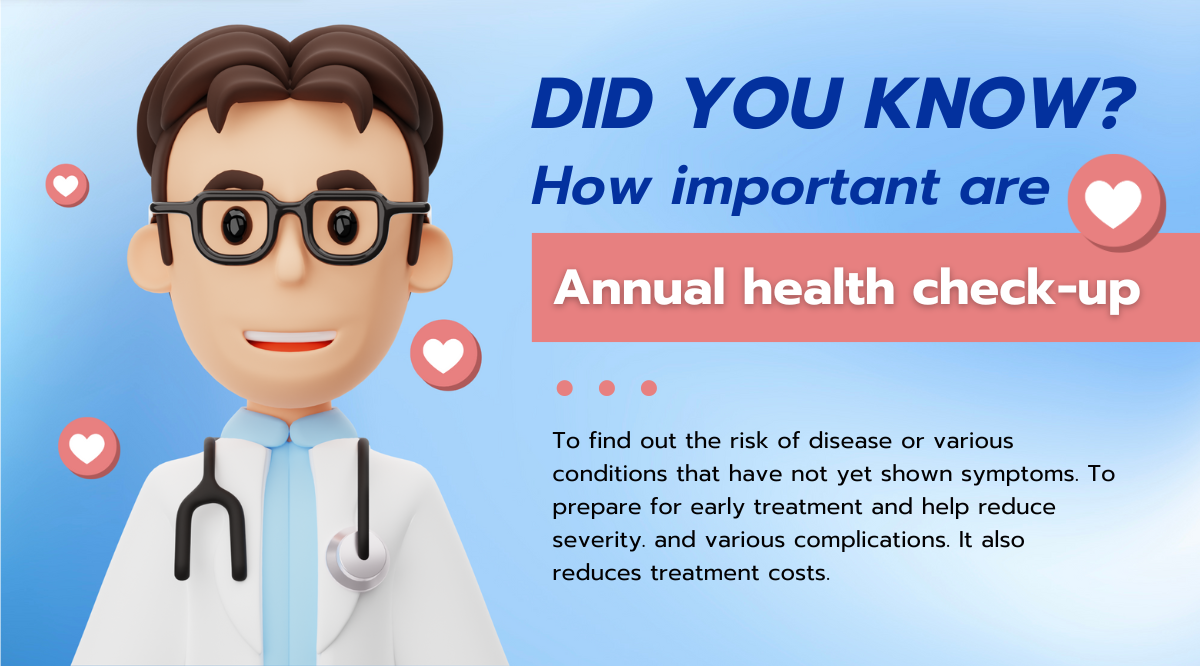 DID YOU KNOW?
How important are

Annual health check-up

To find out the risk of disease or various conditions that have not yet shown symptoms. To prepare for early treatment and help reduce severity. and various complications. It also reduces treatment costs.